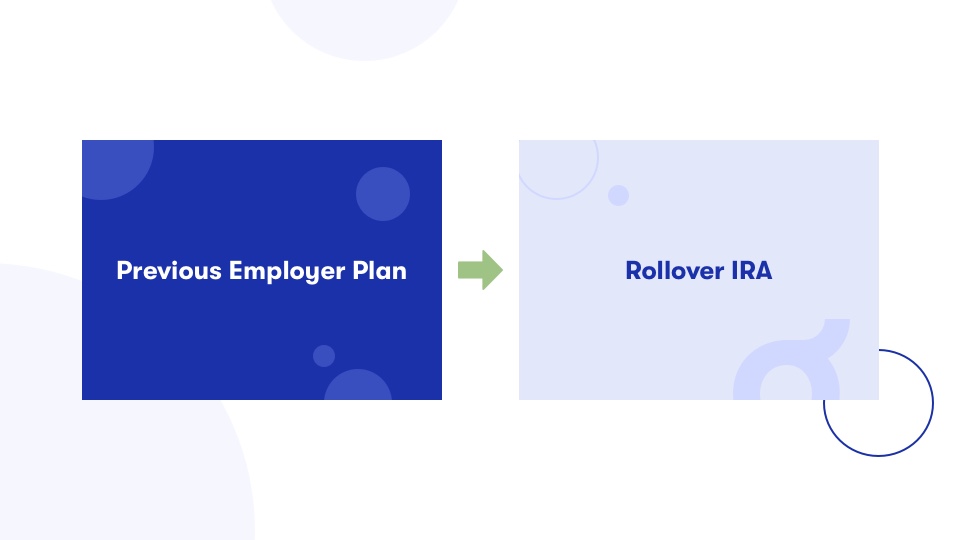 Previous Employer Plan

Rollover IRA